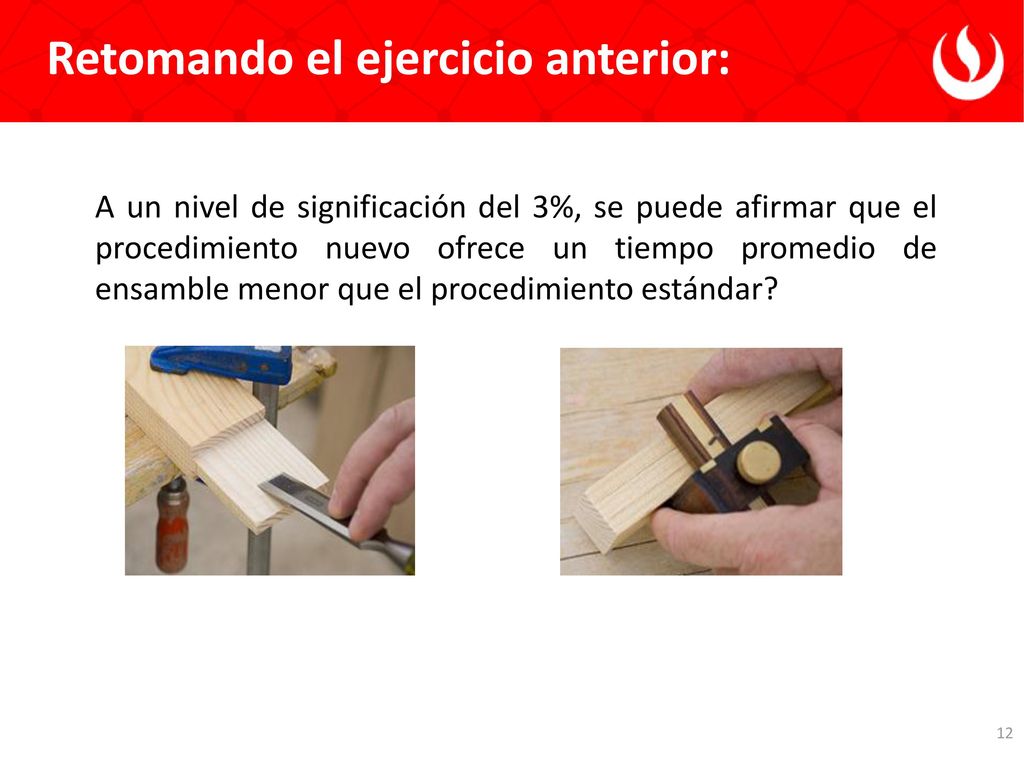 Retomando el ejercicio anterior:

A un nivel de significación del 3%, se puede afirmar que el procedimiento nuevo ofrece un tiempo promedio de ensamble menor que el procedimiento estándar?

12